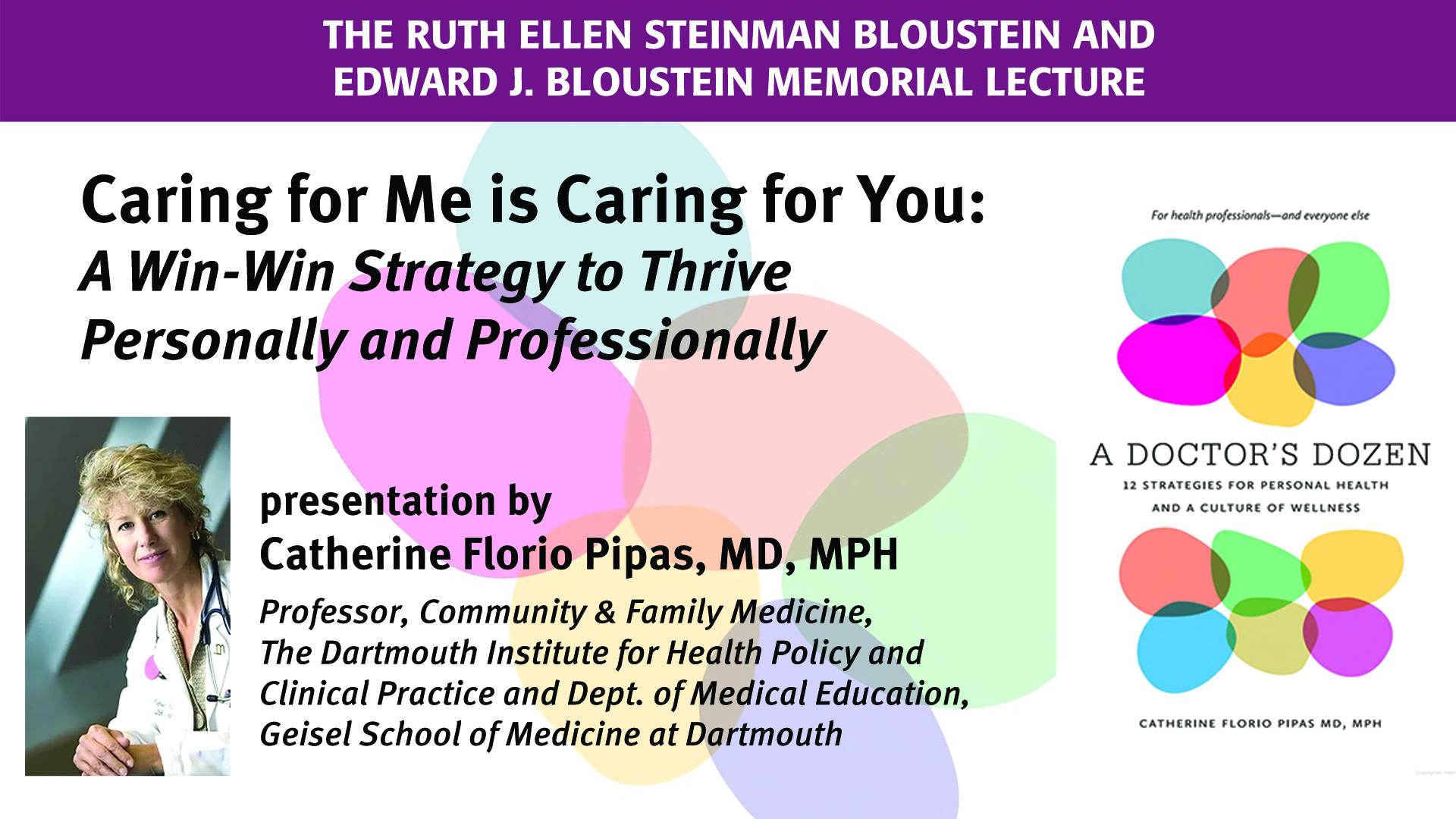 THE RUTH ELLEN STEINMAN BLOUSTEIN AND EDWARD J. BLOUSTEIN MEMORIAL LECTURE

Caring for Me is Caring for You:
A Win-Win Strategy to Thrive Personally and Professionally

presentation by
Catherine Florio Pipas, MD, MPH
Professor, Community & Family Medicine,
The Dartmouth Institute for Health Policy and Clinical Practice and Dept. of Medical Education,
Geisel School of Medicine at Dartmouth

For health professionals—and everyone else

A DOCTOR'S DOZEN

12 STRATEGIES FOR PERSONAL HEALTH AND A CULTURE OF WELLNESS

CATHERINE FLORIO PIPAS MD, MPH